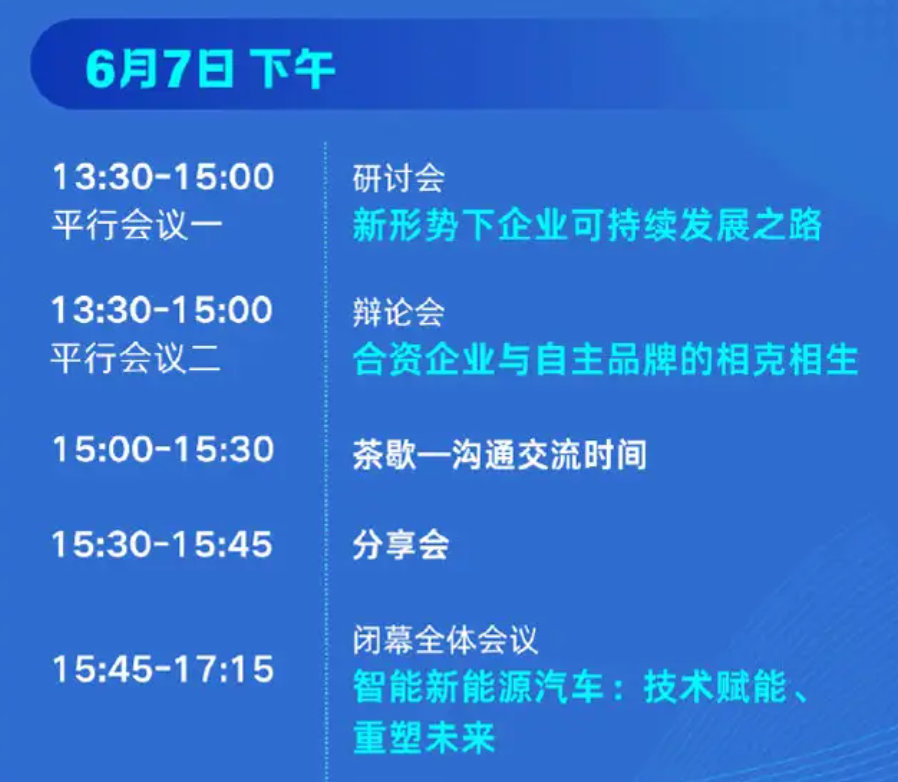 6月7日 下午

13:30-15:00
平行会议一

研讨会
新形势下企业可持续发展之路

13:30-15:00
平行会议二

辩论会
合资企业与自主品牌的相克相生

15:00-15:30

茶歇—沟通交流时间

15:30-15:45

分享会

15:45-17:15

闭幕全体会议
智能新能源汽车：技术赋能、重塑未来